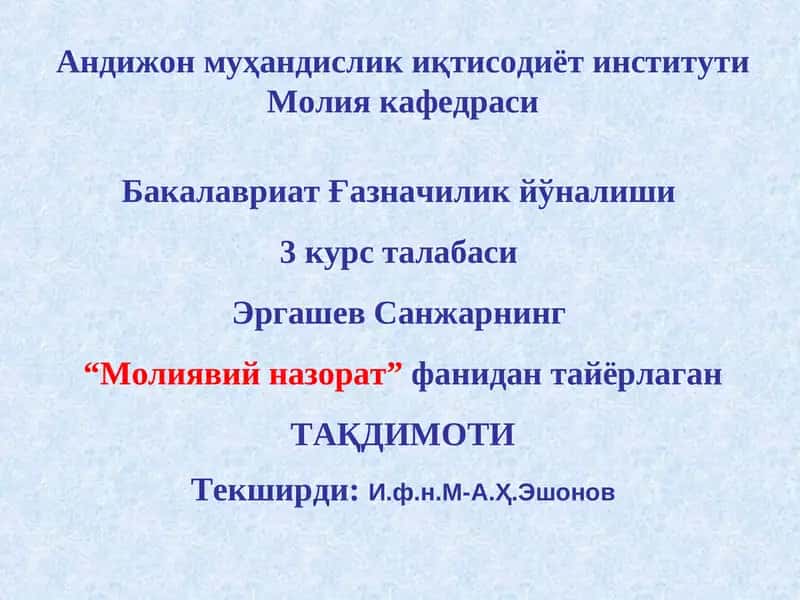 Андижон муҳандислик иқтисодиёт институти
Молия кафедраси

Бакалавриат Ғазначилик йўналиши

3 курс талабаси

Эргашев Санжарнинг

“Молиявий назорат” фанидан тайёрлаган

ТАҚДИМОТИ

Текширди: И.ф.н.М-А.Ҳ.Эшонов